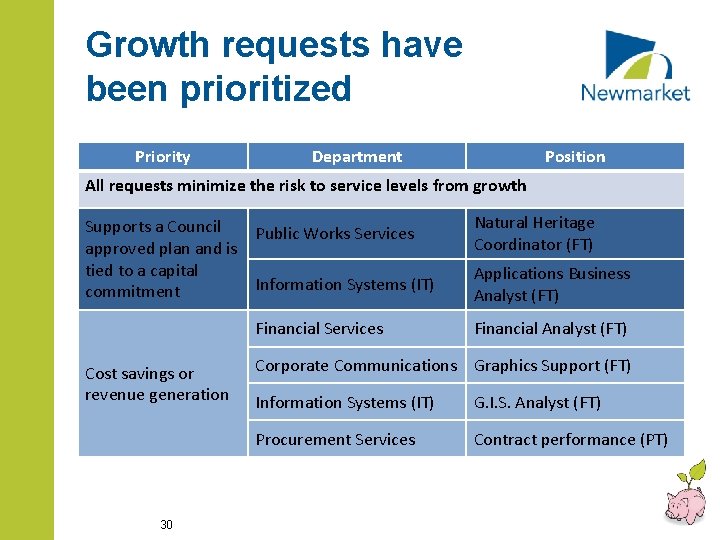 Growth requests have been prioritized

Newmarket

| Priority | Department | Position |
|---|---|---|
| All requests minimize the risk to service levels from growth | | |
| Supports a Council approved plan and is tied to a capital commitment | Public Works Services | Natural Heritage Coordinator (FT) |
| | Information Systems (IT) | Applications Business Analyst (FT) |
| Cost savings or revenue generation | Financial Services | Financial Analyst (FT) |
| | Corporate Communications | Graphics Support (FT) |
| | Information Systems (IT) | G.I.S. Analyst (FT) |
| | Procurement Services | Contract performance (PT) |

30